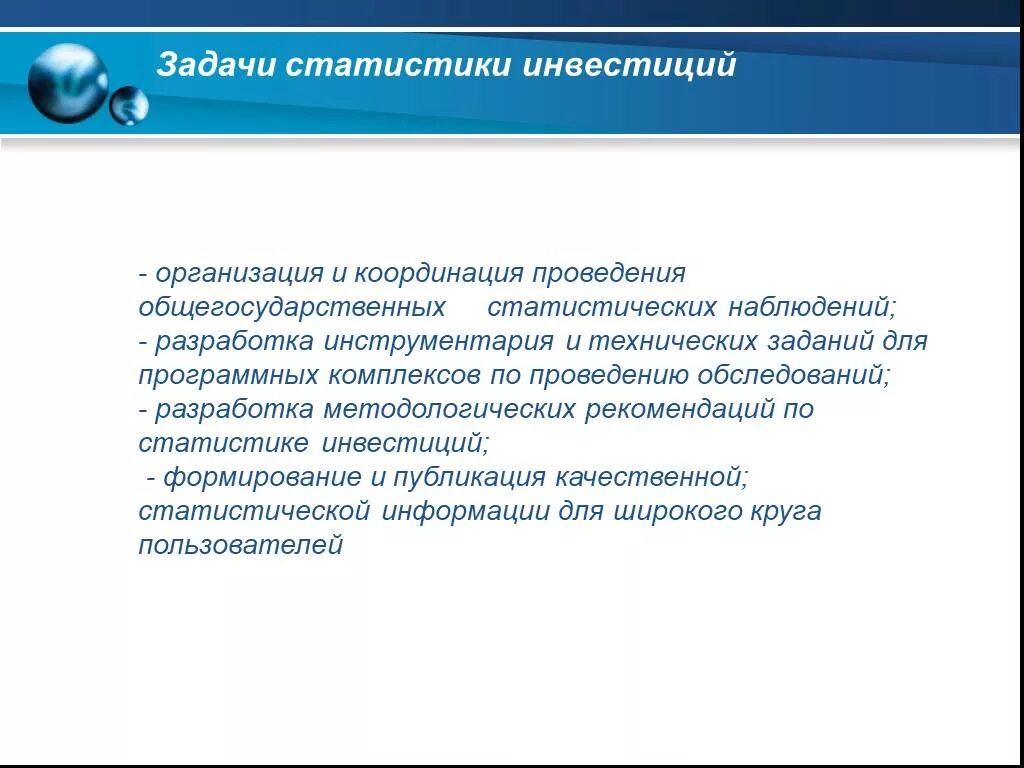 Задачи статистики инвестиций

- организация и координация проведения общегосударственных статистических наблюдений;
- разработка инструментария и технических заданий для программных комплексов по проведению обследований;
- разработка методологических рекомендаций по статистике инвестиций;
- формирование и публикация качественной; статистической информации для широкого круга пользователей